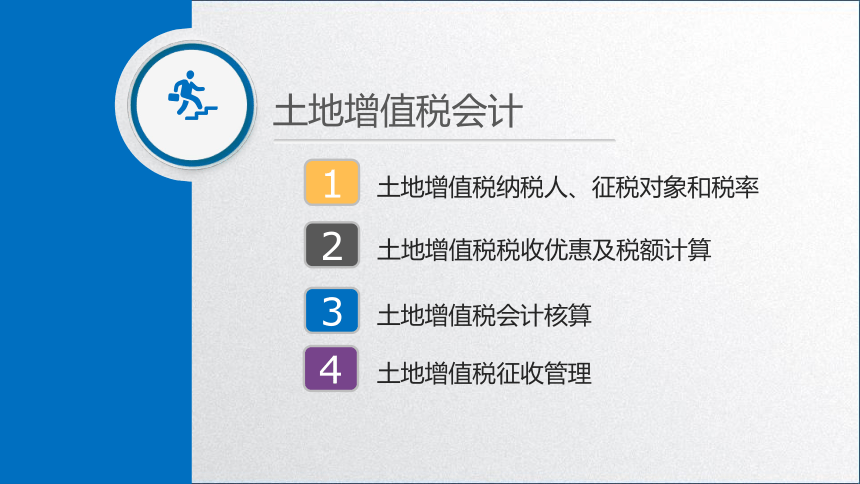 土地增值税会计

1 土地增值税纳税人、征税对象和税率

2 土地增值税税收优惠及税额计算

3 土地增值税会计核算

4 土地增值税征收管理